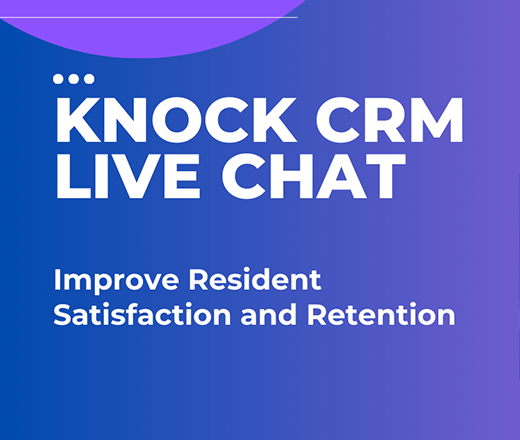 KNOCK CRM LIVE CHAT

Improve Resident Satisfaction and Retention